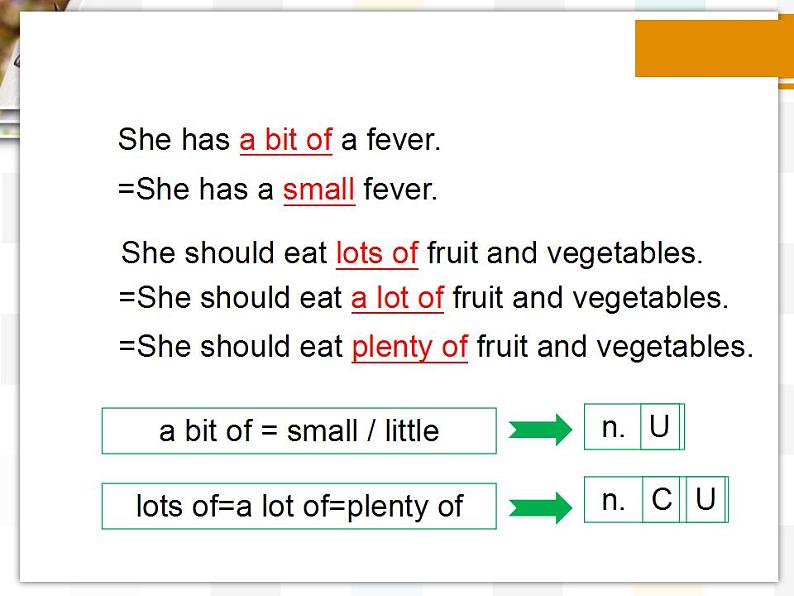 She has a bit of a fever.
=She has a small fever.

She should eat lots of fruit and vegetables.
=She should eat a lot of fruit and vegetables.
=She should eat plenty of fruit and vegetables.

a bit of = small / little

n. U

lots of=a lot of=plenty of

n. C U